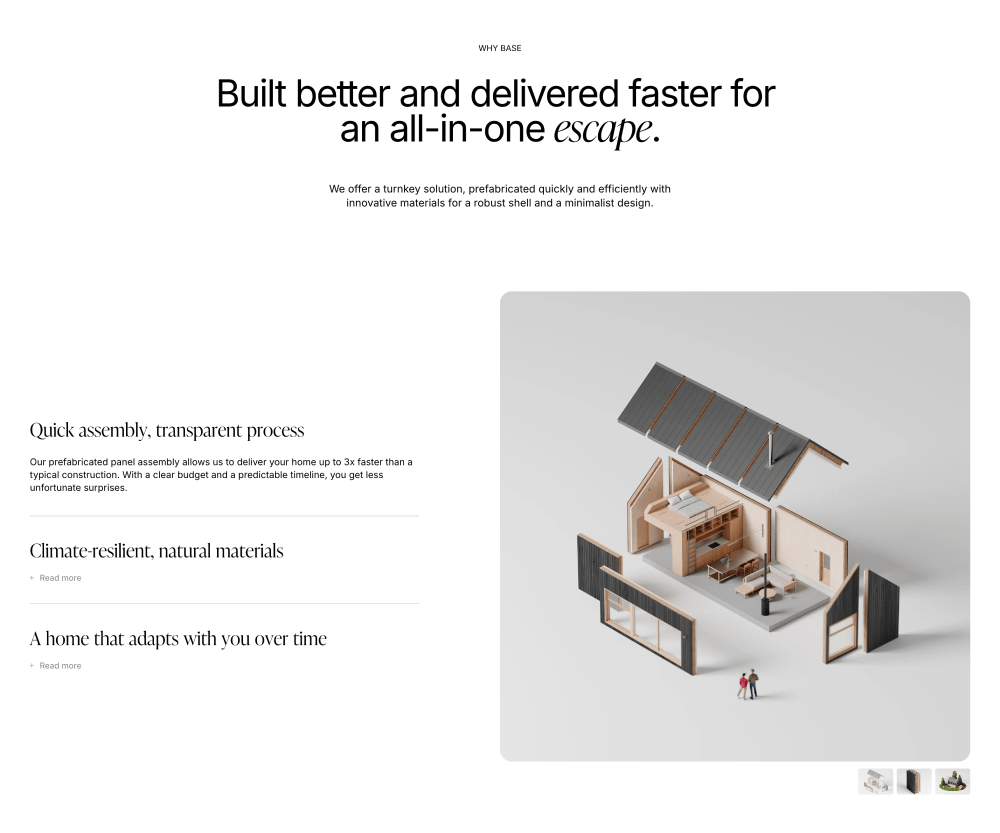 WHY BASE

Built better and delivered faster for an all-in-one escape.

We offer a turnkey solution, prefabricated quickly and efficiently with innovative materials for a robust shell and a minimalist design.

Quick assembly, transparent process

Our prefabricated panel assembly allows us to deliver your home up to 3x faster than a typical construction. With a clear budget and a predictable timeline, you get less unfortunate surprises.

Climate-resilient, natural materials

+ Read more

A home that adapts with you over time

+ Read more